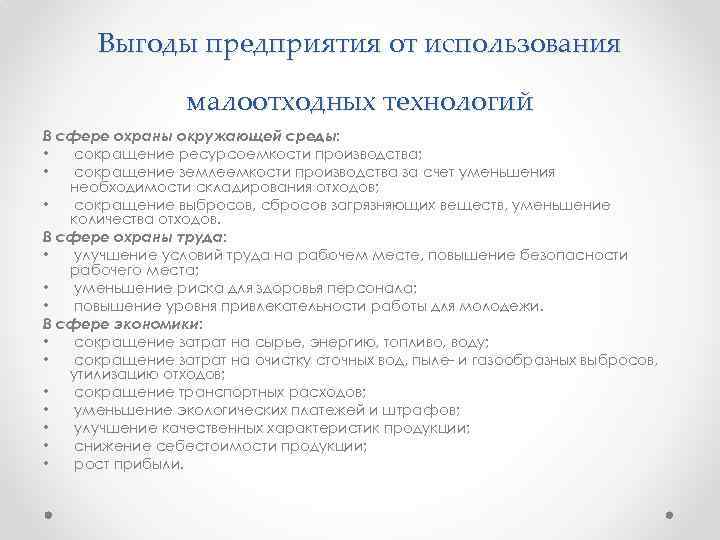 Выгоды предприятия от использования малоотходных технологий

В сфере охраны окружающей среды:
• сокращение ресурсоемкости производства;
• сокращение землеемкости производства за счет уменьшения необходимости складирования отходов;
• сокращение выбросов, сбросов загрязняющих веществ, уменьшение количества отходов.
В сфере охраны труда:
• улучшение условий труда на рабочем месте, повышение безопасности рабочего места;
• уменьшение риска для здоровья персонала;
• повышение уровня привлекательности работы для молодежи.
В сфере экономики:
• сокращение затрат на сырье, энергию, топливо, воду;
• сокращение затрат на очистку сточных вод, пыле- и газообразных выбросов, утилизацию отходов;
• сокращение транспортных расходов;
• уменьшение экологических платежей и штрафов;
• улучшение качественных характеристик продукции;
• снижение себестоимости продукции;
• рост прибыли.